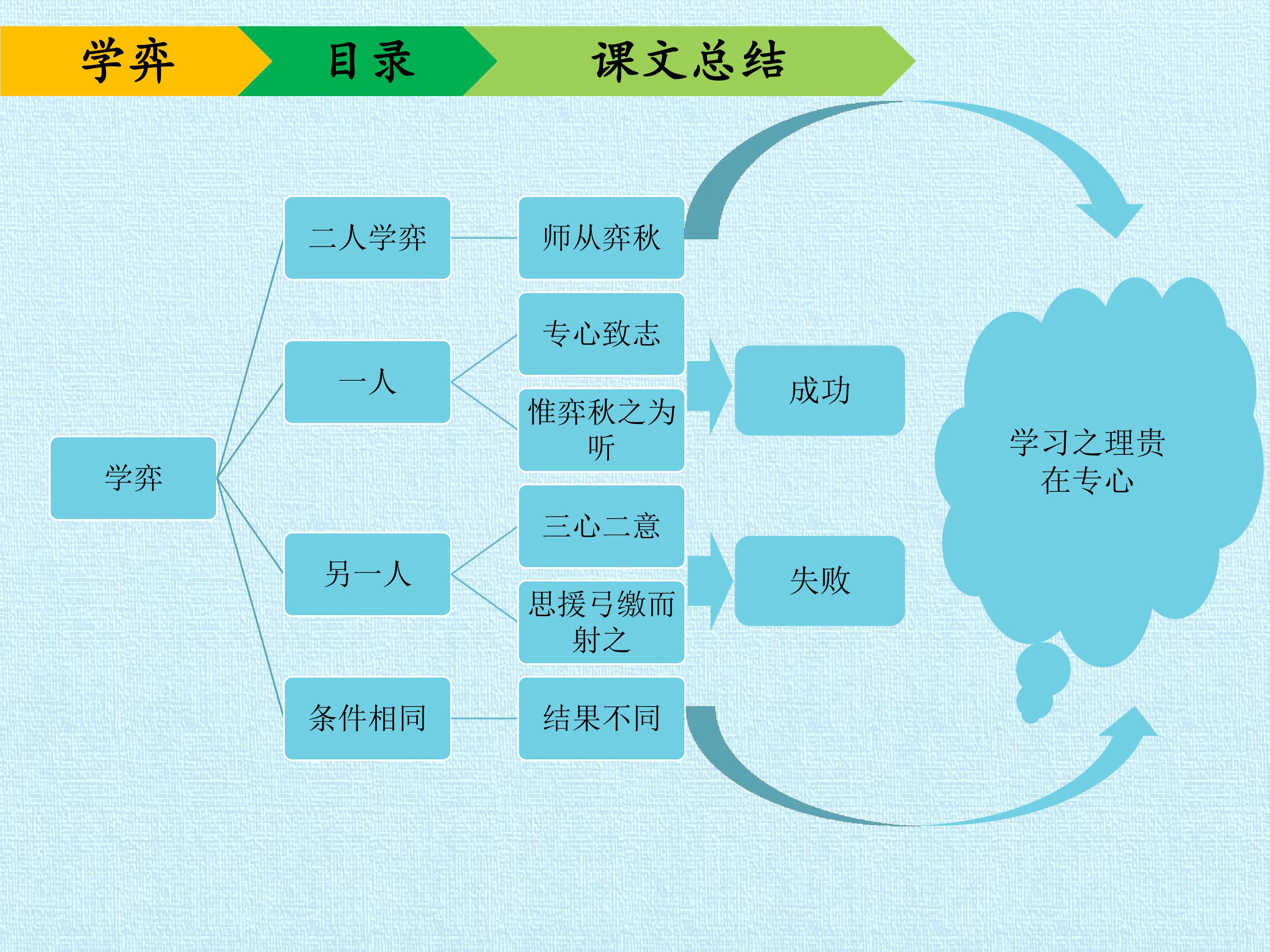 学弈 目录 课文总结

学弈

二人学弈

一人

另一人

条件相同

师从弈秋

专心致志

惟弈秋之为听

三心二意

思援弓缴而射之

结果不同

成功

失败

学习之理贵在专心